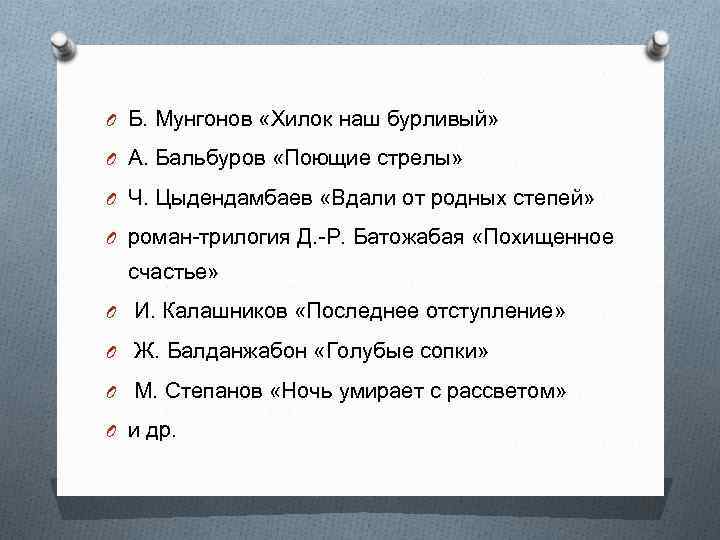 Б. Мунгонов «Хилок наш бурливый»
А. Бальбуров «Поющие стрелы»
Ч. Цыдендамбаев «Вдали от родных степей»
роман-трилогия Д.-Р. Батожабая «Похищенное счастье»
И. Калашников «Последнее отступление»
Ж. Балданжабон «Голубые сопки»
М. Степанов «Ночь умирает с рассветом»
и др.